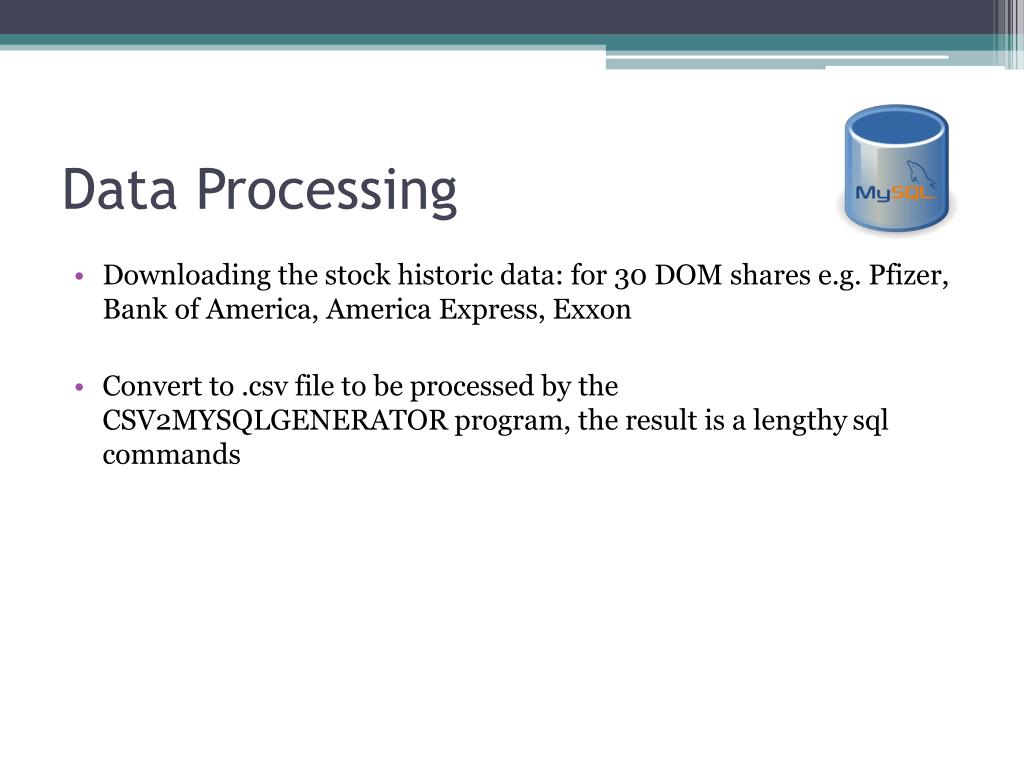 Data Processing

MySQL

• Downloading the stock historic data: for 30 DOM shares e.g. Pfizer, Bank of America, America Express, Exxon

• Convert to .csv file to be processed by the CSV2MYSQLGENERATOR program, the result is a lengthy sql commands